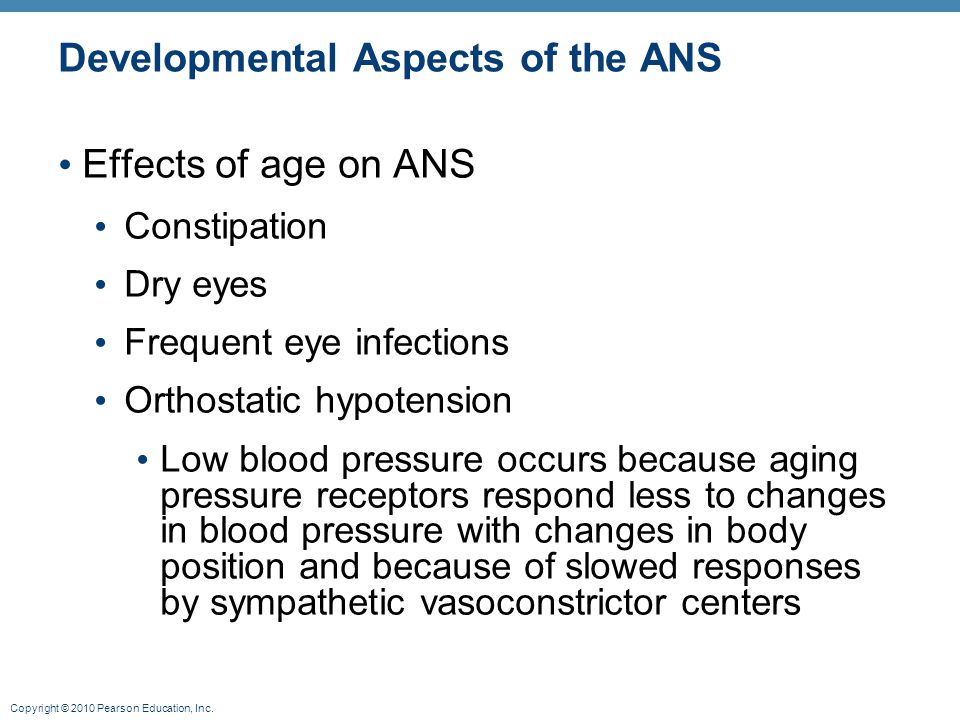 Developmental Aspects of the ANS

• Effects of age on ANS

• Constipation

• Dry eyes

• Frequent eye infections

• Orthostatic hypotension

• Low blood pressure occurs because aging pressure receptors respond less to changes in blood pressure with changes in body position and because of slowed responses by sympathetic vasoconstrictor centers

Copyright © 2010 Pearson Education, Inc.